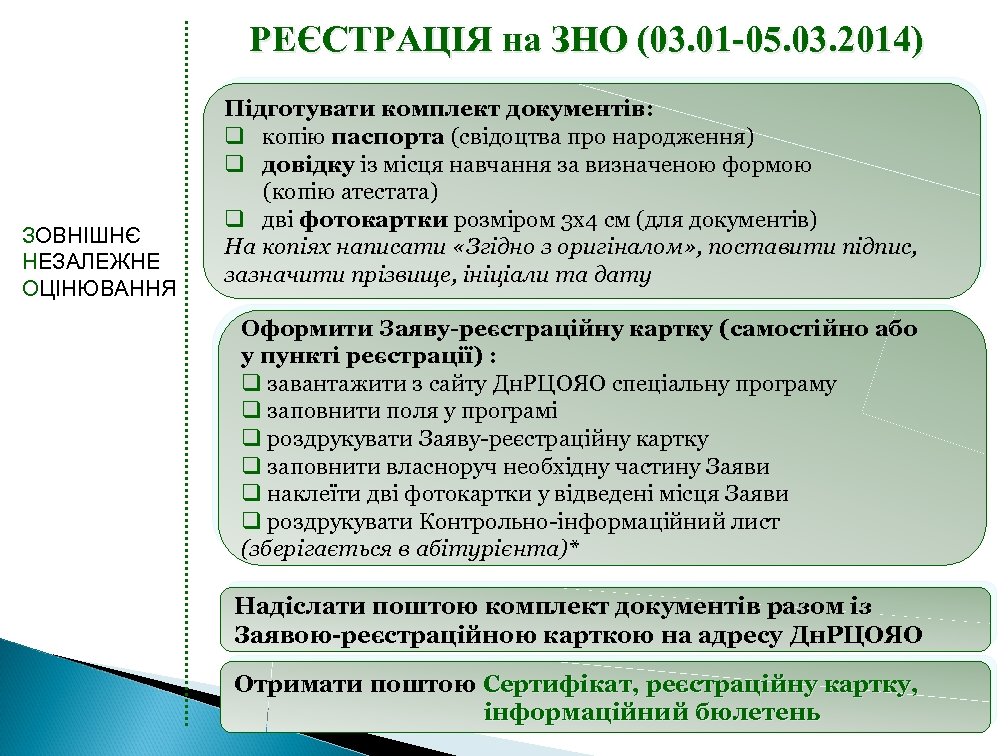 РЕЄСТРАЦІЯ на ЗНО (03.01-05.03.2014)

ЗОВНІШНЄ
НЕЗАЛЕЖНЕ
ОЦІНЮВАННЯ

Підготувати комплект документів:
❑ копію паспорта (свідоцтва про народження)
❑ довідку із місця навчання за визначеною формою (копію атестата)
❑ дві фотокартки розміром 3х4 см (для документів)
На копіях написати «Згідно з оригіналом», поставити підпис, зазначити прізвище, ініціали та дату

Оформити Заяву-реєстраційну картку (самостійно або у пункті реєстрації) :
❑ завантажити з сайту ДнРЦОЯО спеціальну програму
❑ заповнити поля у програмі
❑ роздрукувати Заяву-реєстраційну картку
❑ заповнити власноруч необхідну частину Заяви
❑ наклеїти дві фотокартки у відведені місця Заяви
❑ роздрукувати Контрольно-інформаційний лист (зберігається в абітурієнта)*

Надіслати поштою комплект документів разом із Заявою-реєстраційною карткою на адресу ДнРЦОЯО

Отримати поштою Сертифікат, реєстраційну картку, інформаційний бюлетень